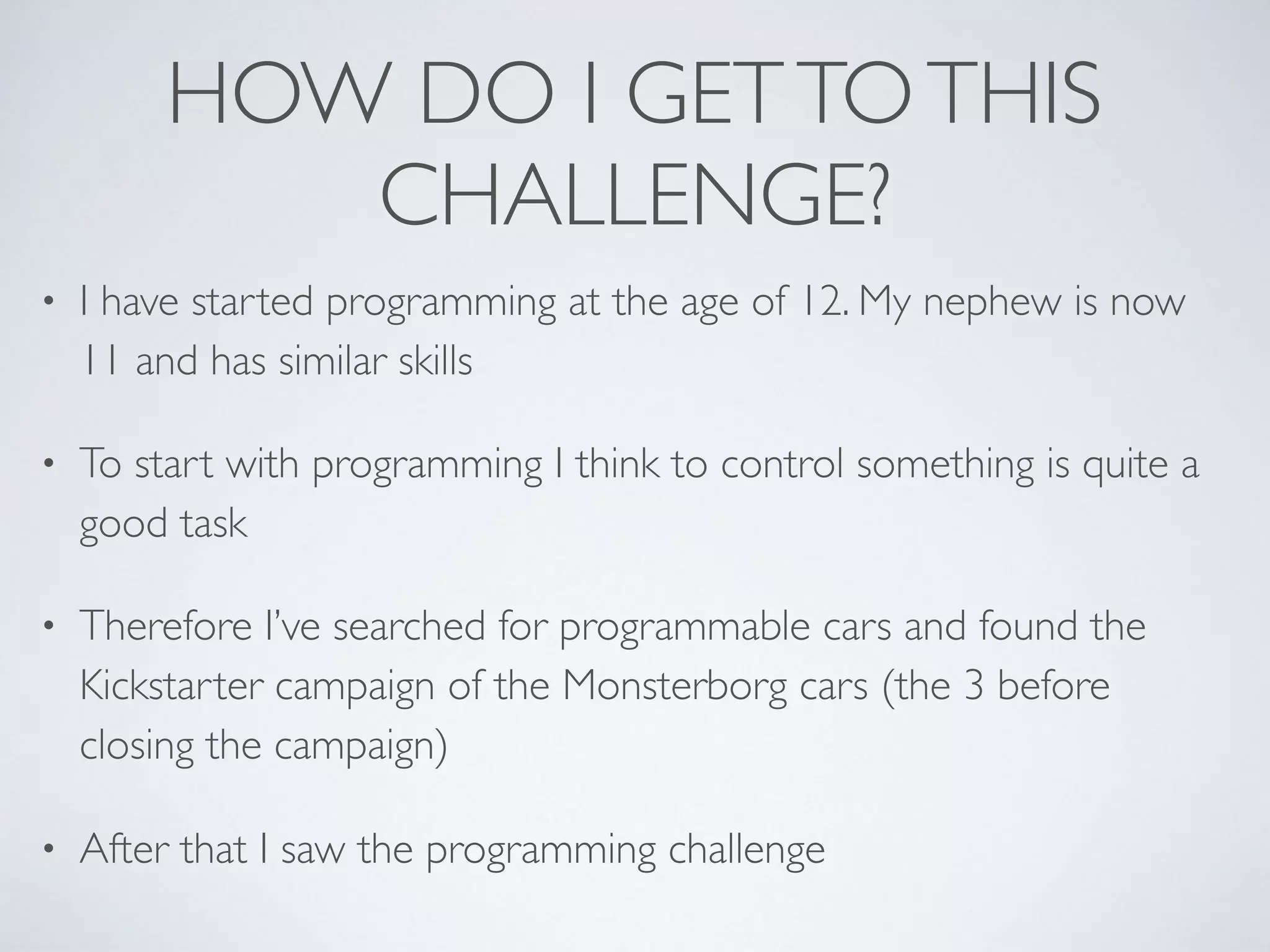 HOW DO I GET TO THIS CHALLENGE?

• I have started programming at the age of 12. My nephew is now 11 and has similar skills

• To start with programming I think to control something is quite a good task

• Therefore I've searched for programmable cars and found the Kickstarter campaign of the Monsterborg cars (the 3 before closing the campaign)

• After that I saw the programming challenge